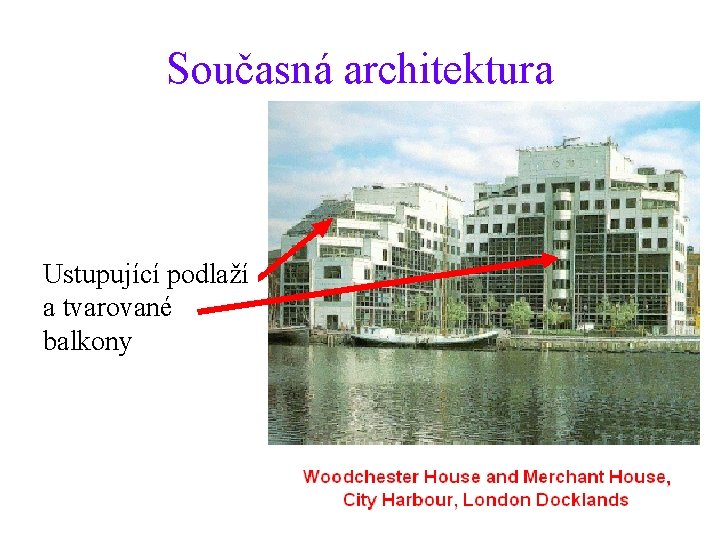 Současná architektura

Ustupující podlaží a tvarované balkony

Woodchester House and Merchant House, City Harbour, London Docklands